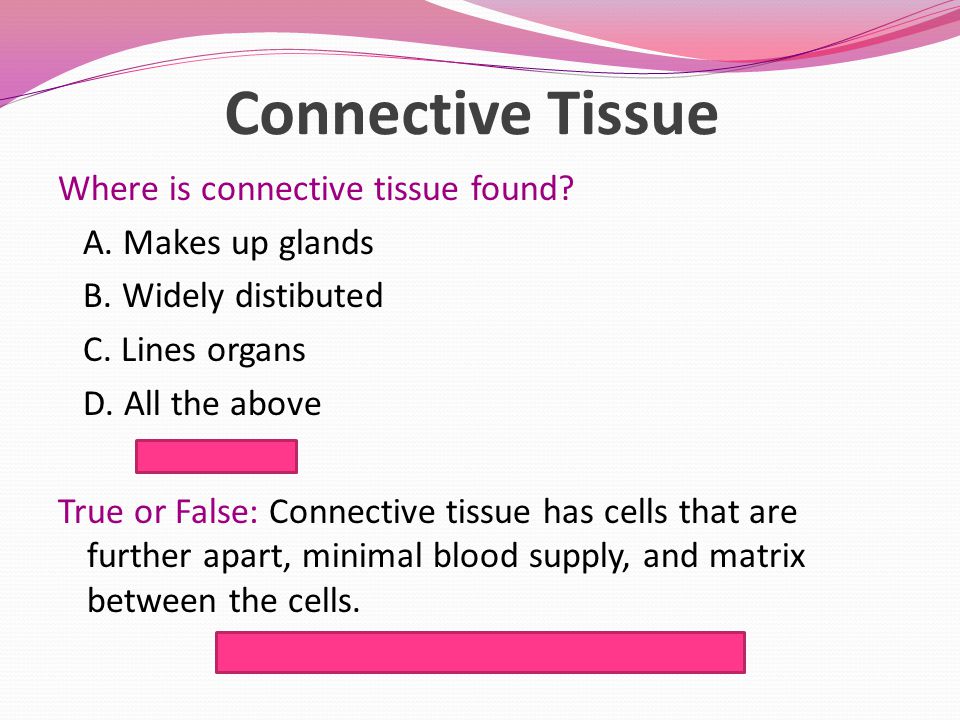 Connective Tissue

Where is connective tissue found?

A. Makes up glands

B. Widely distibuted

C. Lines organs

D. All the above

True or False: Connective tissue has cells that are further apart, minimal blood supply, and matrix between the cells.